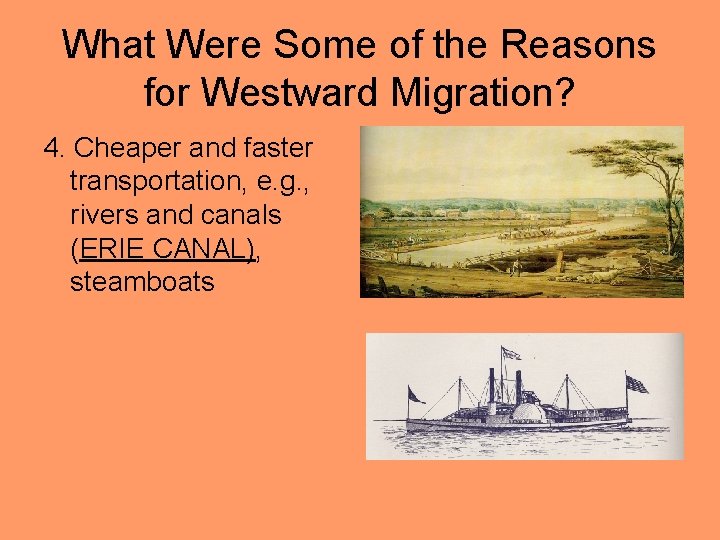 What Were Some of the Reasons for Westward Migration?

4. Cheaper and faster transportation, e.g., rivers and canals (ERIE CANAL), steamboats